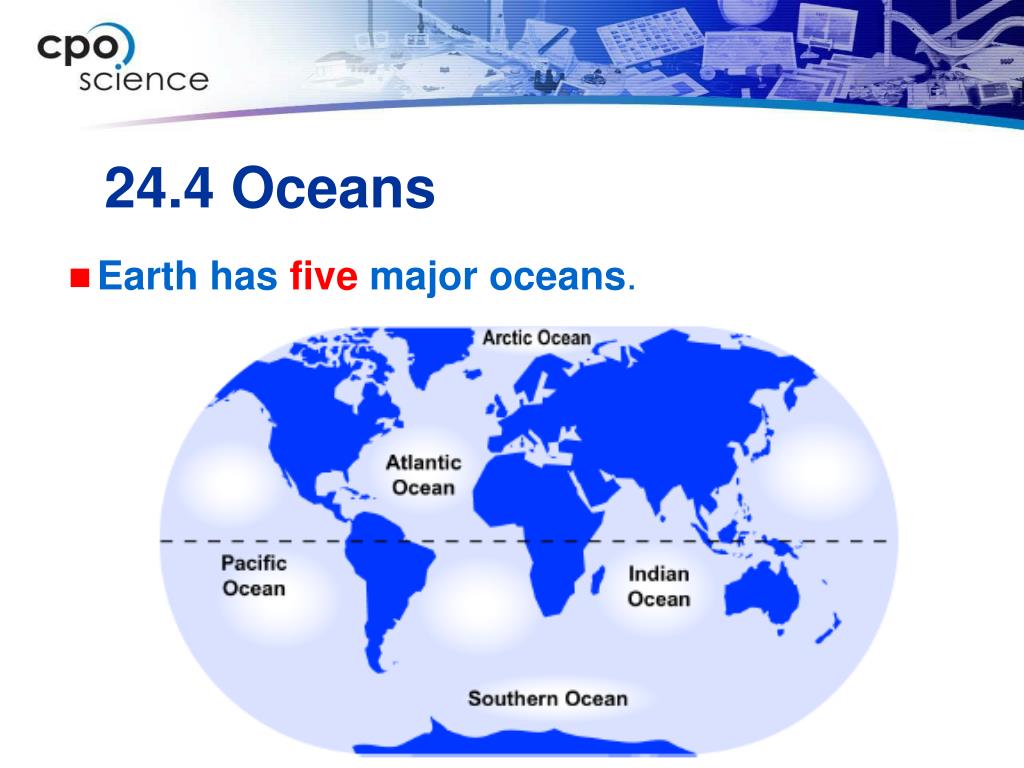 cpo science

24.4 Oceans

Earth has five major oceans.

Arctic Ocean

Atlantic Ocean

Pacific Ocean

Indian Ocean

Southern Ocean